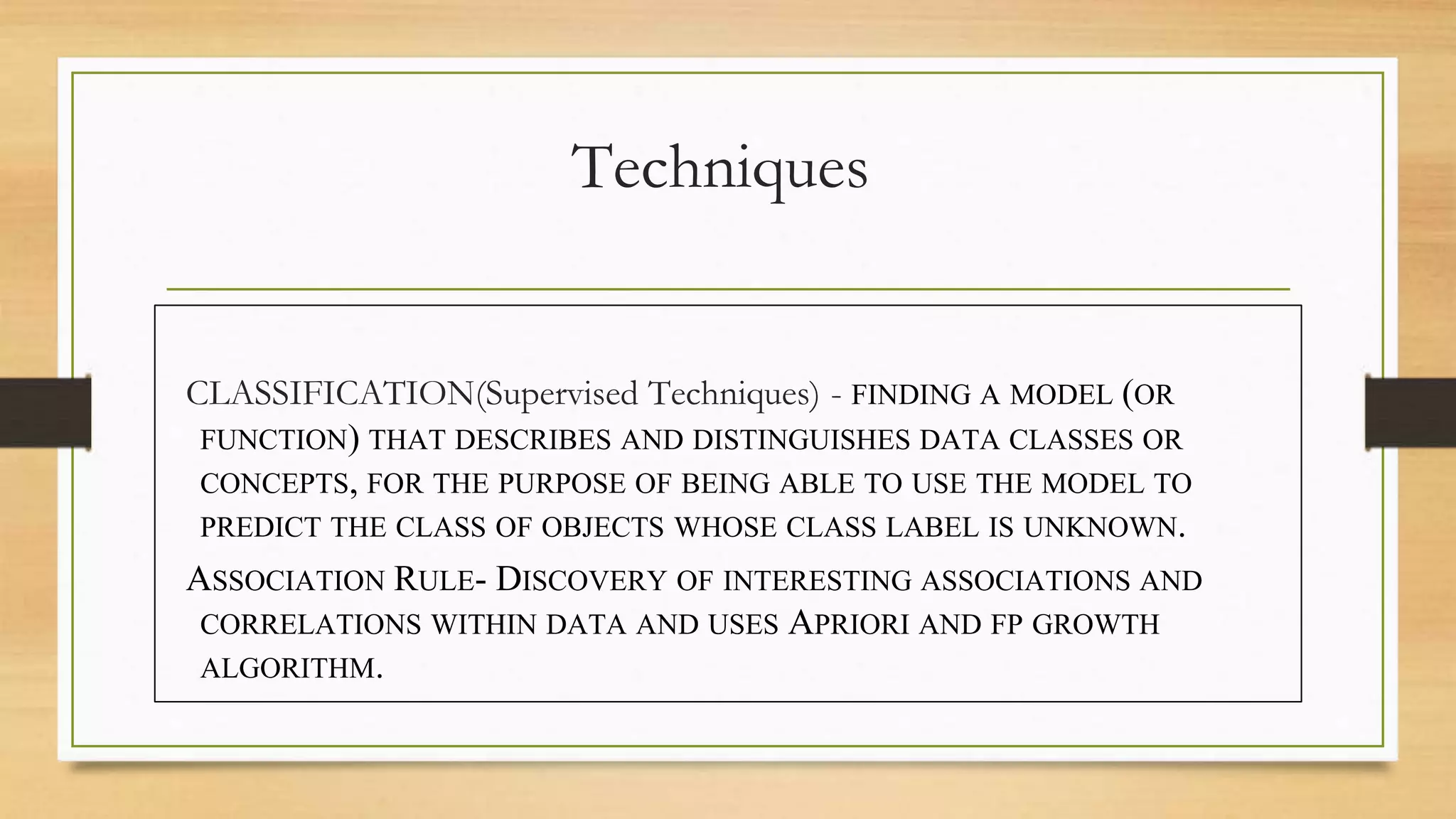 Techniques

CLASSIFICATION(Supervised Techniques) - FINDING A MODEL (OR FUNCTION) THAT DESCRIBES AND DISTINGUISHES DATA CLASSES OR CONCEPTS, FOR THE PURPOSE OF BEING ABLE TO USE THE MODEL TO PREDICT THE CLASS OF OBJECTS WHOSE CLASS LABEL IS UNKNOWN.

ASSOCIATION RULE- DISCOVERY OF INTERESTING ASSOCIATIONS AND CORRELATIONS WITHIN DATA AND USES APRIORI AND FP GROWTH ALGORITHM.